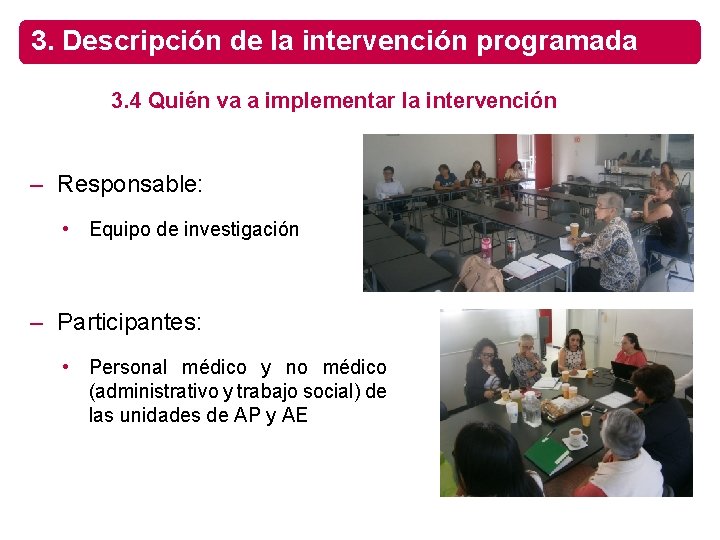 3. Descripción de la intervención programada

3.4 Quién va a implementar la intervención

– Responsable:

• Equipo de investigación

– Participantes:

• Personal médico y no médico (administrativo y trabajo social) de las unidades de AP y AE